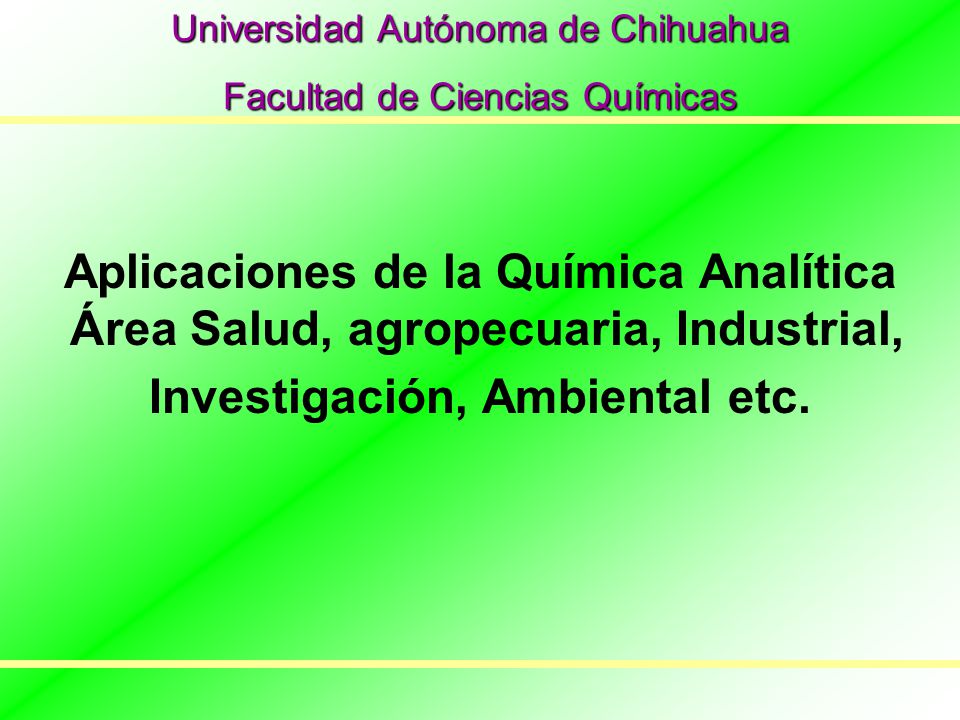 Universidad Autónoma de Chihuahua

Facultad de Ciencias Químicas

Aplicaciones de la Química Analítica
Área Salud, agropecuaria, Industrial,
Investigación, Ambiental etc.